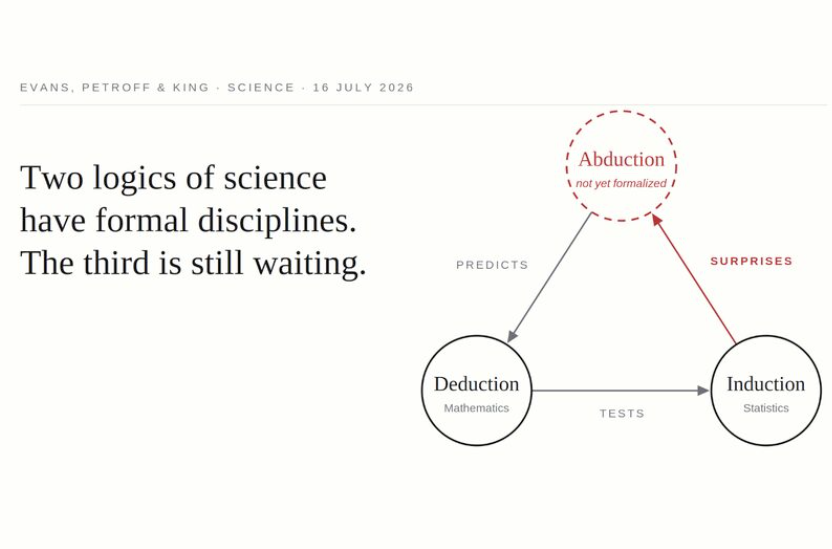 EVANS, PETROFF & KING · SCIENCE · 16 JULY 2026

Two logics of science have formal disciplines. The third is still waiting.

Abduction
not yet formalized

PREDICTS

SURPRISES

Deduction
Mathematics

TESTS

Induction
Statistics